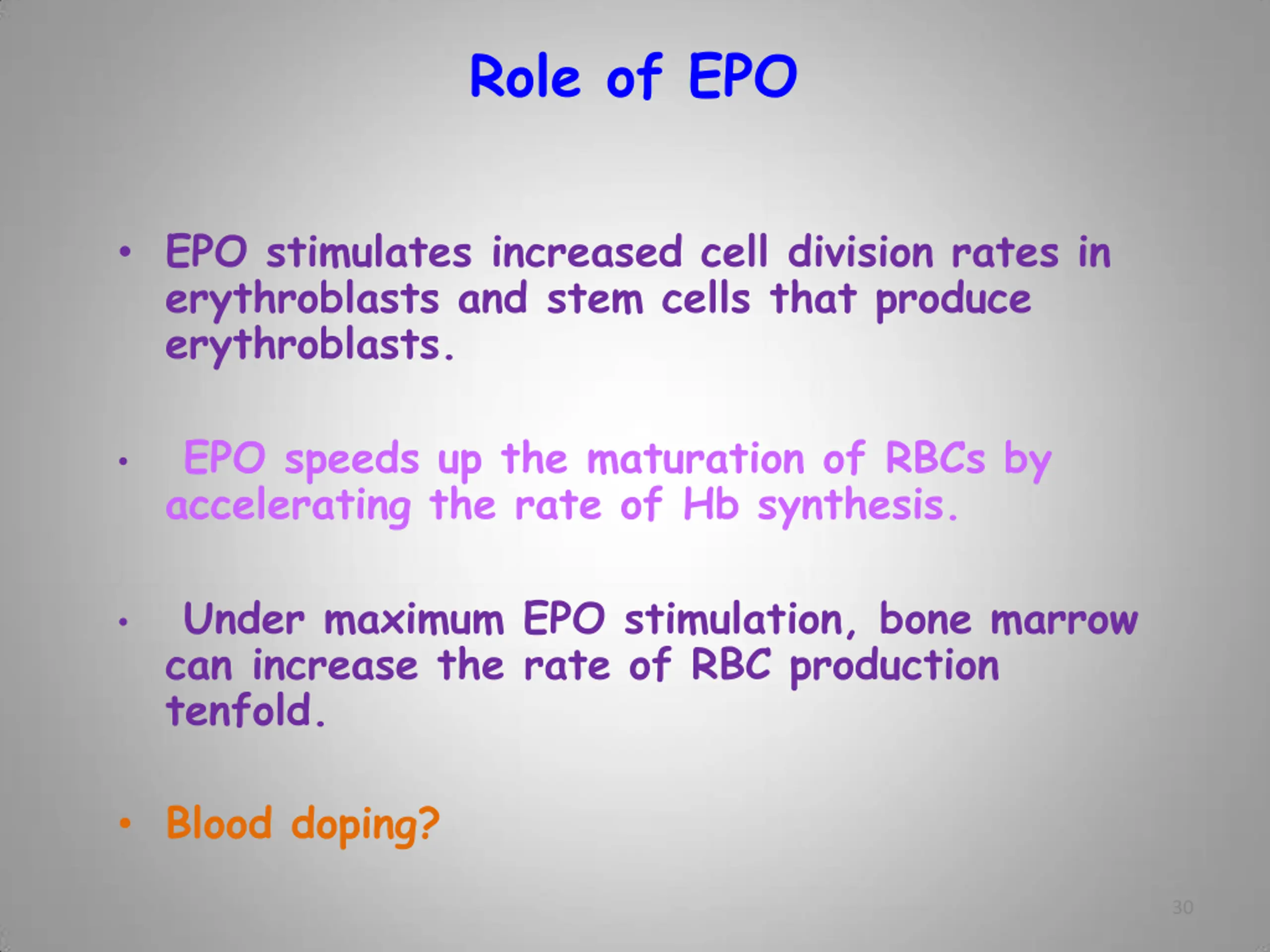 Role of EPO

• EPO stimulates increased cell division rates in erythroblasts and stem cells that produce erythroblasts.

• EPO speeds up the maturation of RBCs by accelerating the rate of Hb synthesis.

• Under maximum EPO stimulation, bone marrow can increase the rate of RBC production tenfold.

• Blood doping?

30